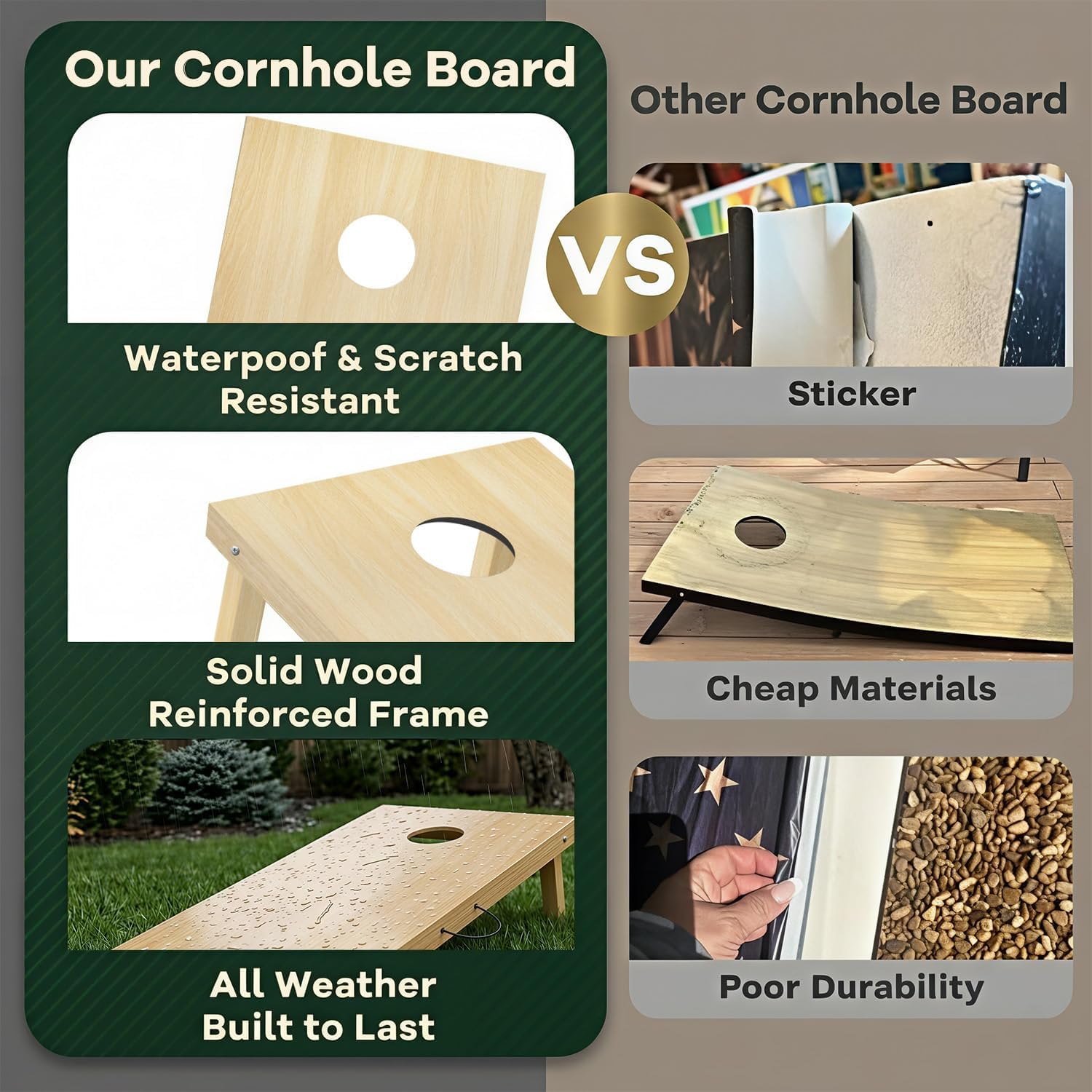 Our Cornhole Board

Waterpoof & Scratch Resistant

Solid Wood Reinforced Frame

All Weather Built to Last

VS

Other Cornhole Board

Sticker

Cheap Materials

Poor Durability